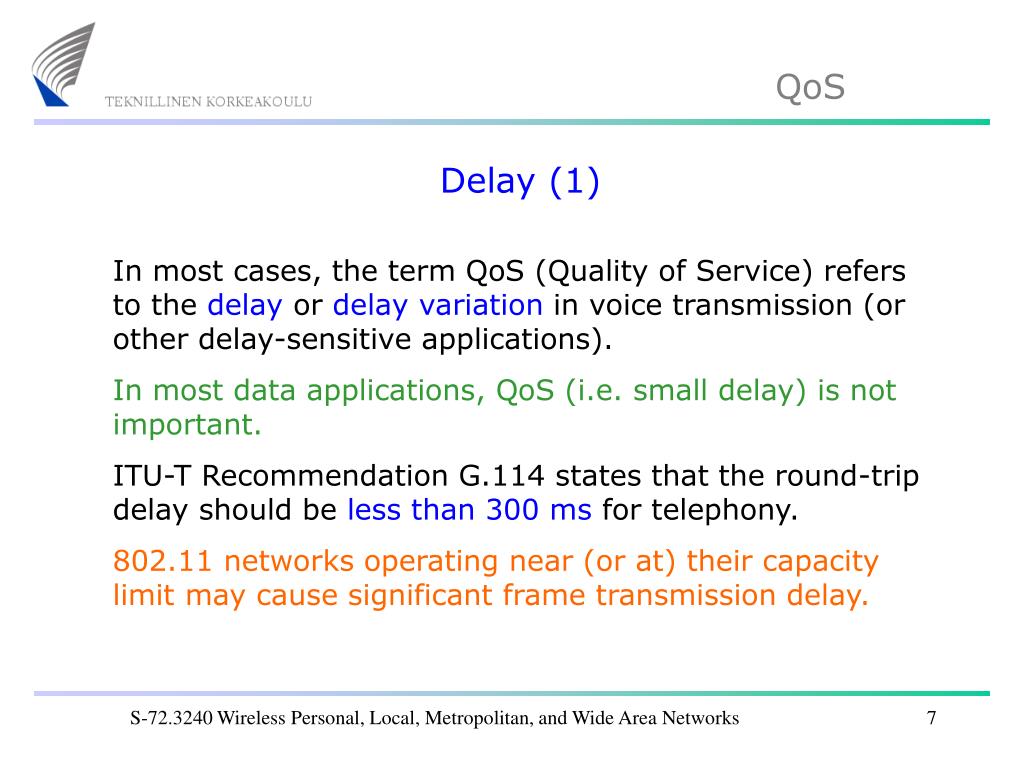 TEKNILLINEN KORKEAKOULU

QoS

Delay (1)

In most cases, the term QoS (Quality of Service) refers to the delay or delay variation in voice transmission (or other delay-sensitive applications).

In most data applications, QoS (i.e. small delay) is not important.

ITU-T Recommendation G.114 states that the round-trip delay should be less than 300 ms for telephony.

802.11 networks operating near (or at) their capacity limit may cause significant frame transmission delay.

S-72.3240 Wireless Personal, Local, Metropolitan, and Wide Area Networks

7